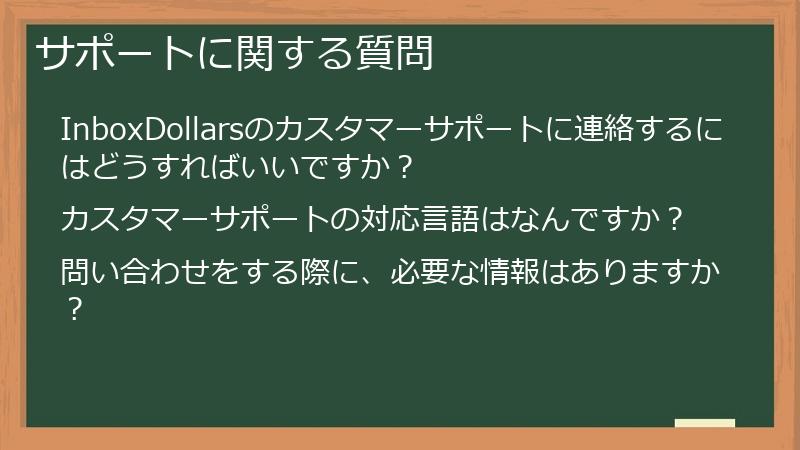 サポートに関する質問

InboxDollarsのカスタマーサポートに連絡するにはどうすればいいですか？

カスタマーサポートの対応言語はなんですか？

問い合わせをする際に、必要な情報はありますか？